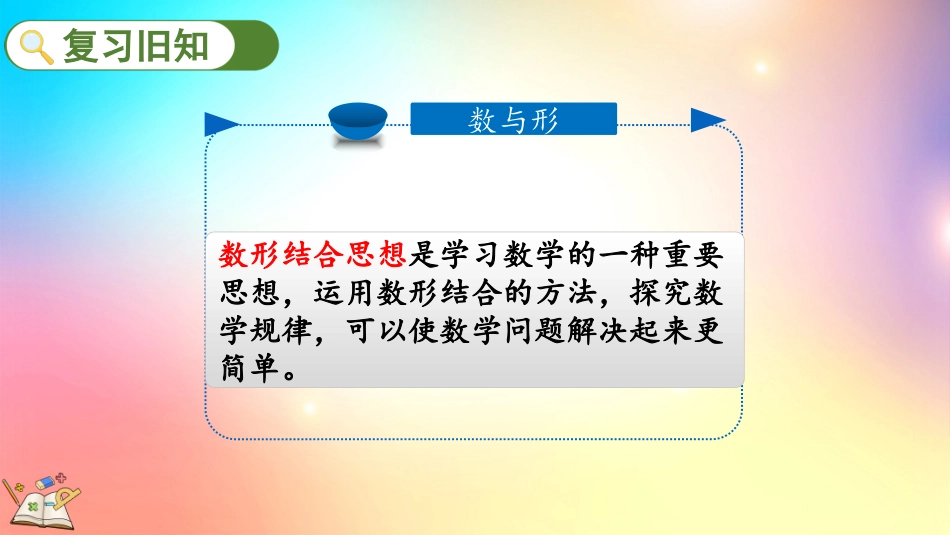 复习旧知

数与形

数形结合思想是学习数学的一种重要思想，运用数形结合的方法，探究数学规律，可以使数学问题解决起来更简单。